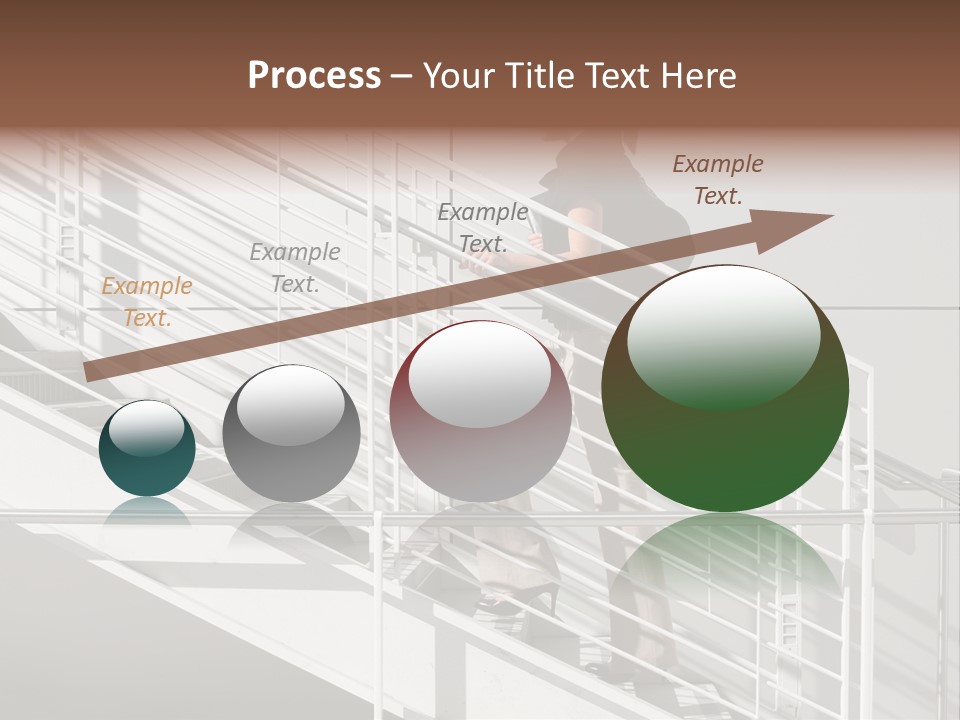 Process – Your Title Text Here

Example Text.

Example Text.

Example Text.

Example Text.